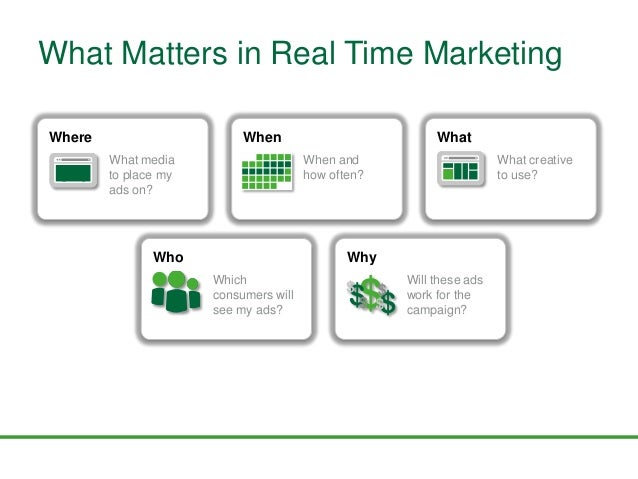 What Matters in Real Time Marketing

Where
What media to place my ads on?

When
When and how often?

What
What creative to use?

Who
Which consumers will see my ads?

Why
Will these ads work for the campaign?